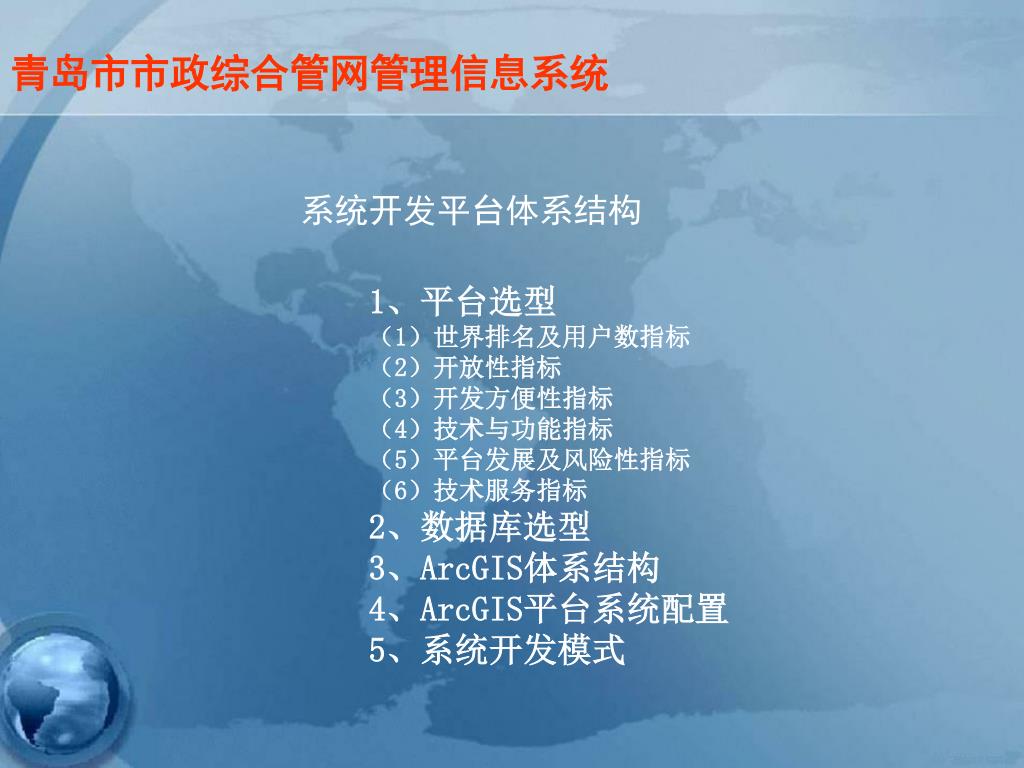 青岛市市政综合管网管理信息系统

系统开发平台体系结构

1、平台选型
（1）世界排名及用户数指标
（2）开放性指标
（3）开发方便性指标
（4）技术与功能指标
（5）平台发展及风险性指标
（6）技术服务指标
2、数据库选型
3、ArcGIS体系结构
4、ArcGIS平台系统配置
5、系统开发模式